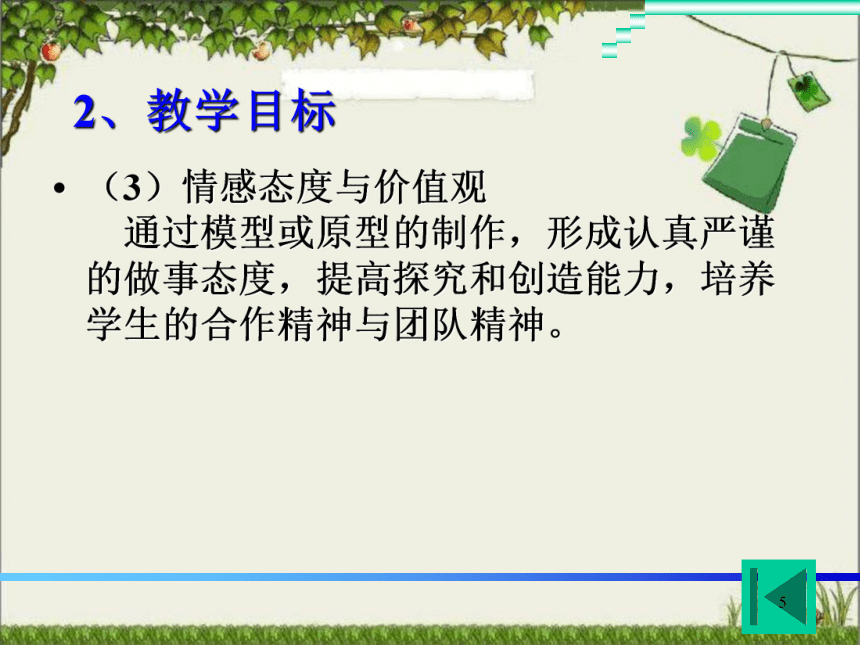 2、教学目标

• （3）情感态度与价值观

通过模型或原型的制作，形成认真严谨的做事态度，提高探究和创造能力，培养学生的合作精神与团队精神。

5